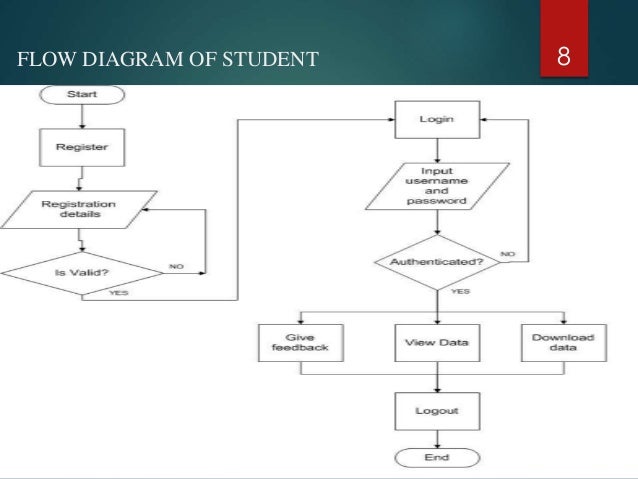 FLOW DIAGRAM OF STUDENT

8

Start

Register

Registration details

Is Valid?

NO

YES

Login

Input username and password

Authenticated?

NO

YES

Give feedback

View Data

Download data

Logout

End